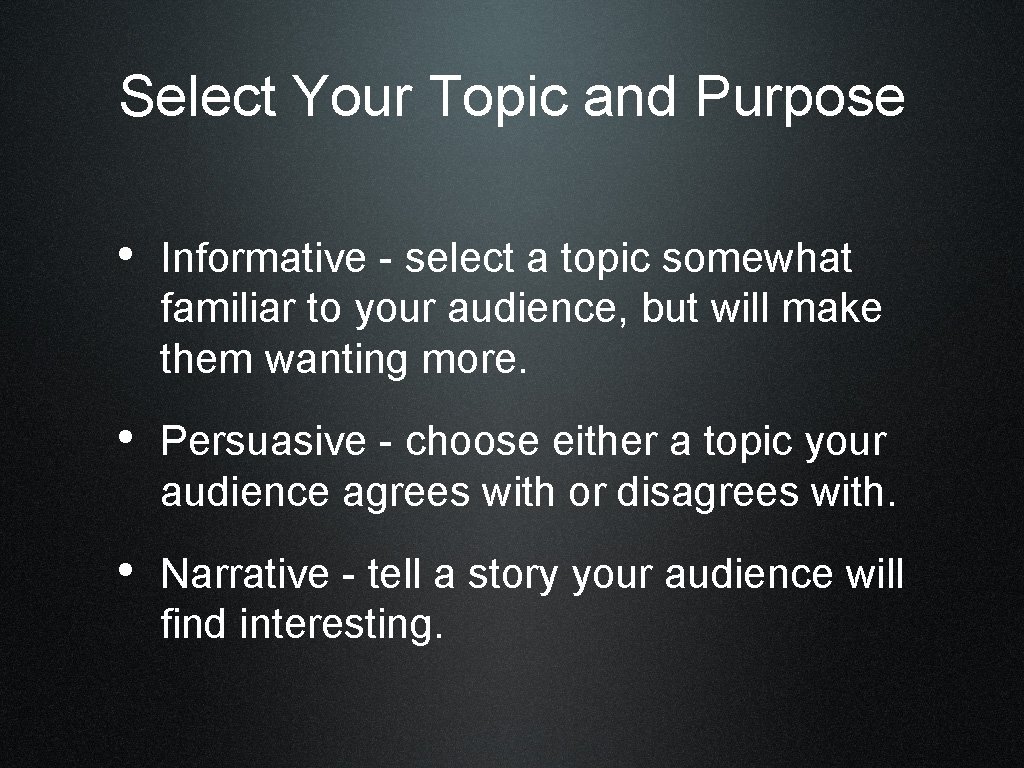 Select Your Topic and Purpose

• Informative - select a topic somewhat familiar to your audience, but will make them wanting more.

• Persuasive - choose either a topic your audience agrees with or disagrees with.

• Narrative - tell a story your audience will find interesting.